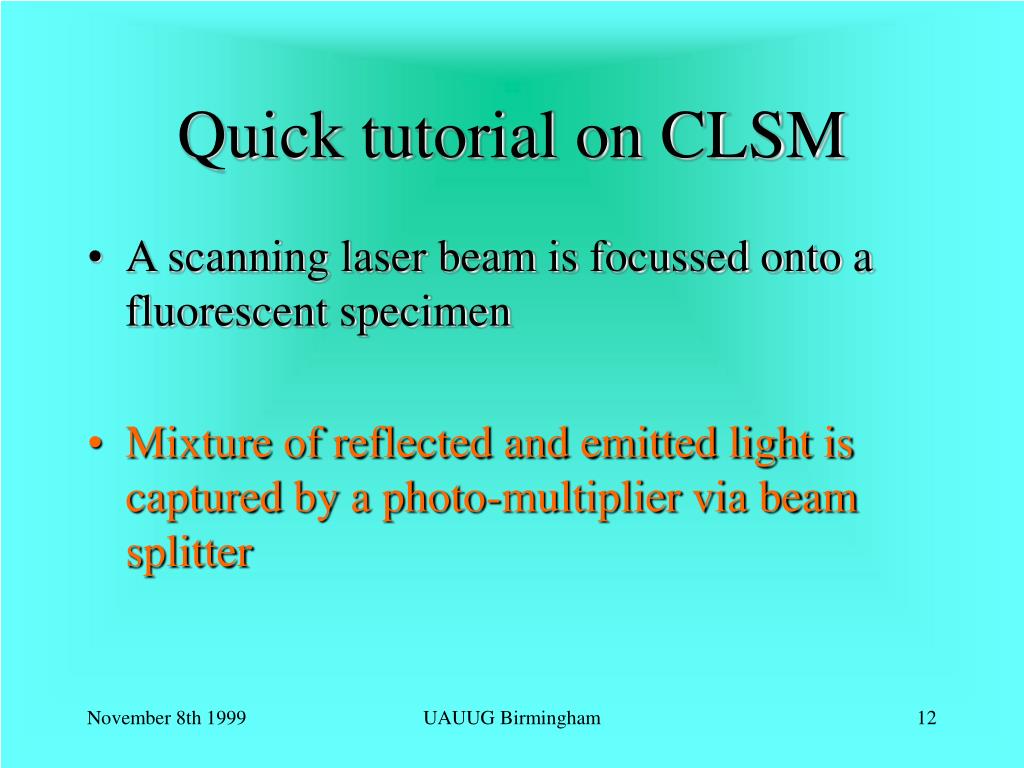 Quick tutorial on CLSM

• A scanning laser beam is focussed onto a fluorescent specimen

• Mixture of reflected and emitted light is captured by a photo-multiplier via beam splitter

November 8th 1999

UAUUG Birmingham

12